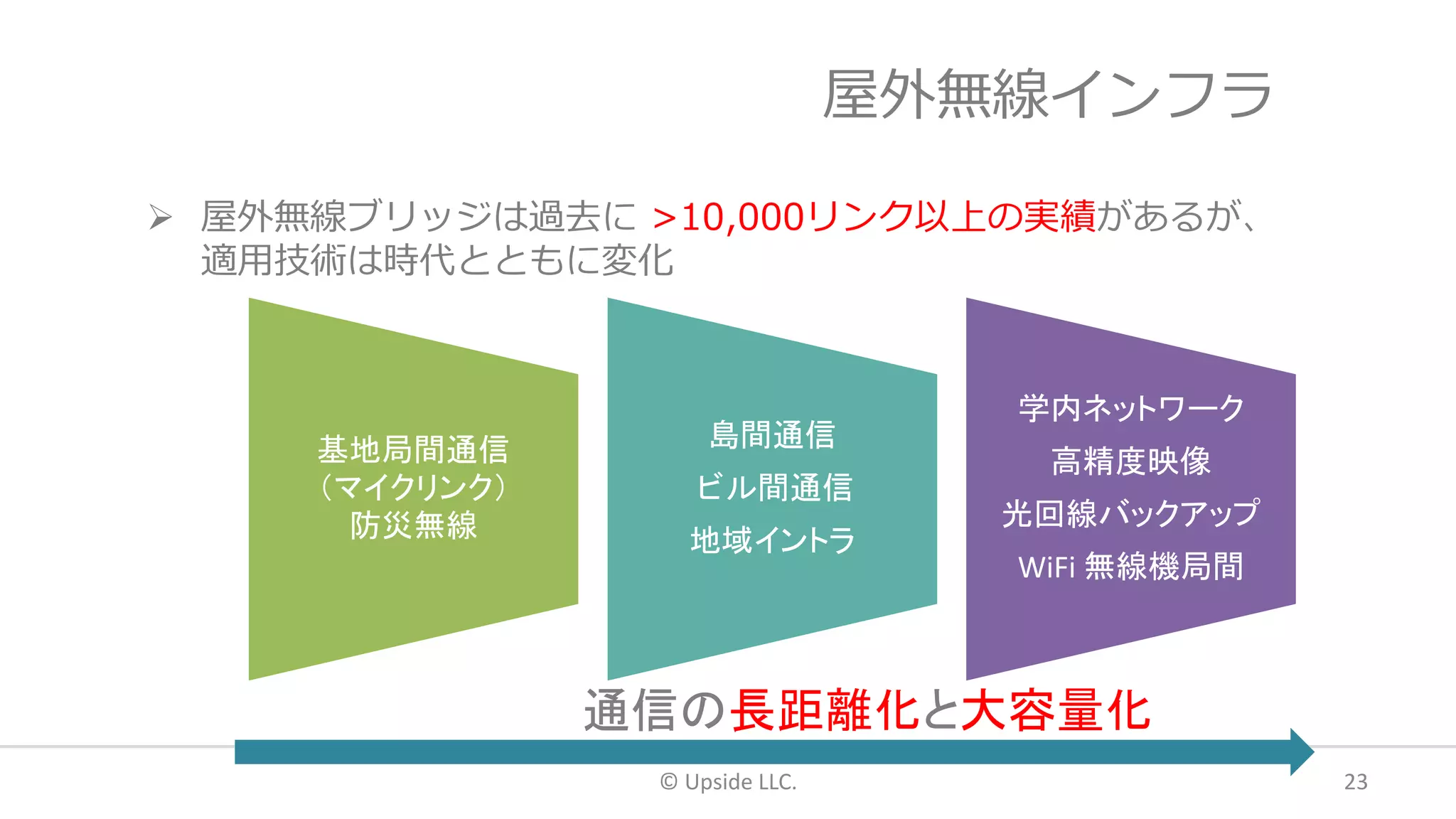 屋外無線インフラ

➢ 屋外無線ブリッジは過去に >10,000リンク以上の実績があるが、適用技術は時代とともに変化

基地局間通信
（マイクリンク）
防災無線

島間通信
ビル間通信
地域イントラ

学内ネットワーク
高精度映像
光回線バックアップ
WiFi 無線機局間

通信の長距離化と大容量化

© Upside LLC.

23